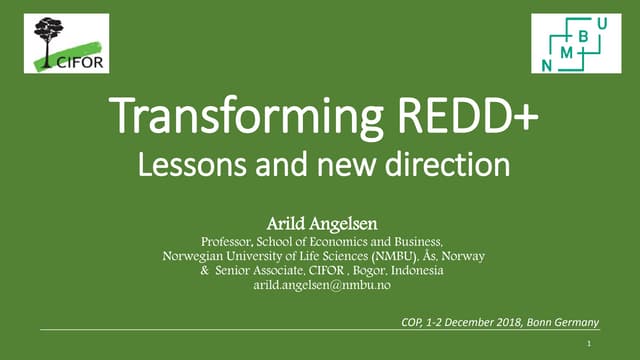 CIFOR

N M B U

Transforming REDD+
Lessons and new direction

Arild Angelsen
Professor, School of Economics and Business, Norwegian University of Life Sciences (NMBU). Ås, Norway & Senior Associate, CIFOR , Bogor, Indonesia
arild.angelsen@nmbu.no

COP, 1-2 December 2018, Bonn Germany

1